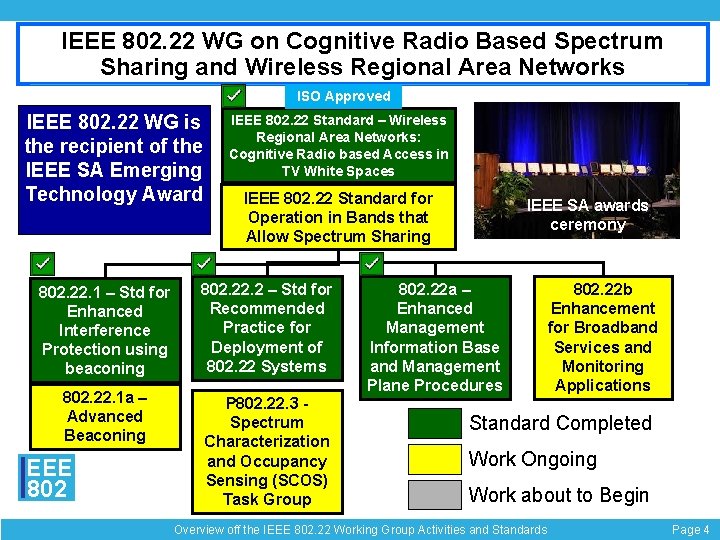 IEEE 802.22 WG on Cognitive Radio Based Spectrum Sharing and Wireless Regional Area Networks

IEEE 802.22 WG is the recipient of the IEEE SA Emerging Technology Award

ISO Approved

IEEE 802.22 Standard – Wireless Regional Area Networks: Cognitive Radio based Access in TV White Spaces

IEEE 802.22 Standard for Operation in Bands that Allow Spectrum Sharing

IEEE SA awards ceremony

802.22.1 – Std for Enhanced Interference Protection using beaconing

802.22.1a – Advanced Beaconing

802.22.2 – Std for Recommended Practice for Deployment of 802.22 Systems

P802.22.3 - Spectrum Characterization and Occupancy Sensing (SCOS) Task Group

802.22a – Enhanced Management Information Base and Management Plane Procedures

802.22b Enhancement for Broadband Services and Monitoring Applications

Standard Completed

Work Ongoing

Work about to Begin

IEEE 802

Overview off the IEEE 802.22 Working Group Activities and Standards

Page 4